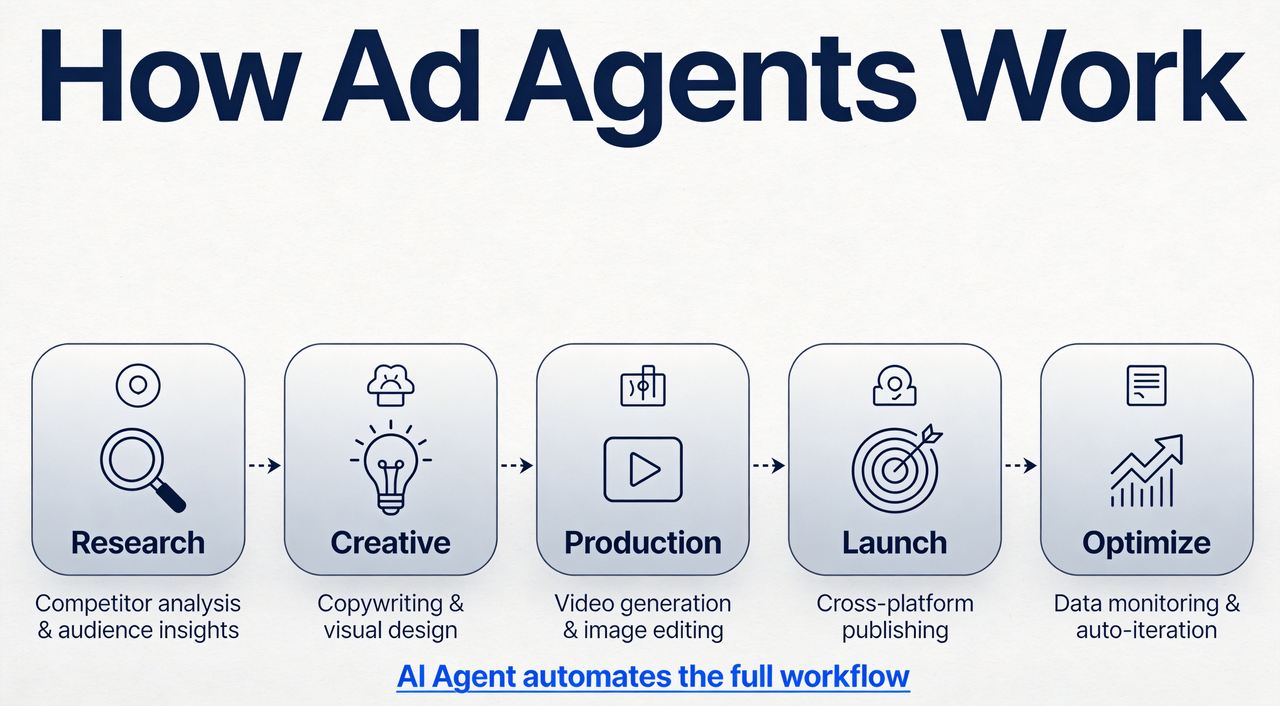 How Ad Agents Work

Research
Competitor analysis & audience insights

Creative
Copywriting & visual design

Production
Video generation & image editing

Launch
Cross-platform publishing

Optimize
Data monitoring & auto-iteration

AI Agent automates the full workflow